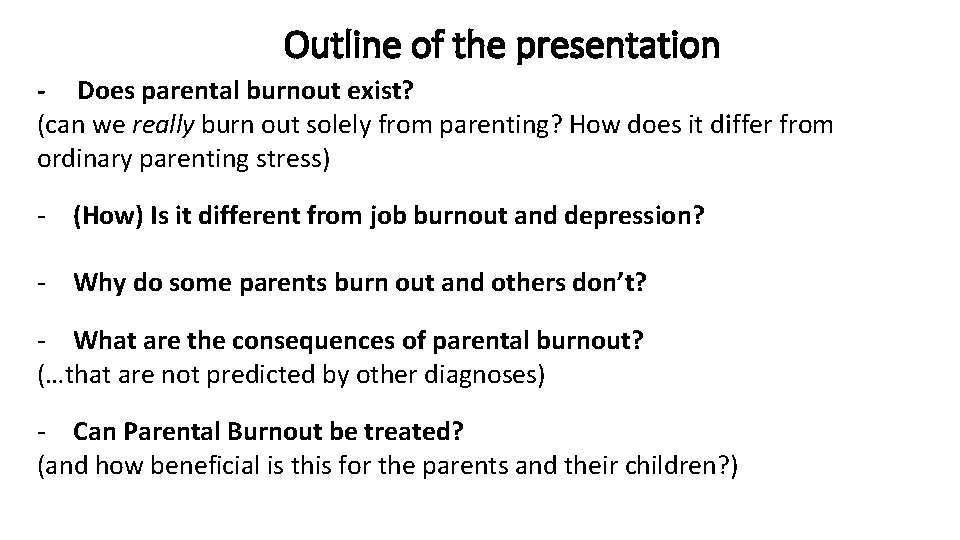 Outline of the presentation

- Does parental burnout exist?
(can we really burn out solely from parenting? How does it differ from ordinary parenting stress)

- (How) Is it different from job burnout and depression?

- Why do some parents burn out and others don't?

- What are the consequences of parental burnout?
(…that are not predicted by other diagnoses)

- Can Parental Burnout be treated?
(and how beneficial is this for the parents and their children?)